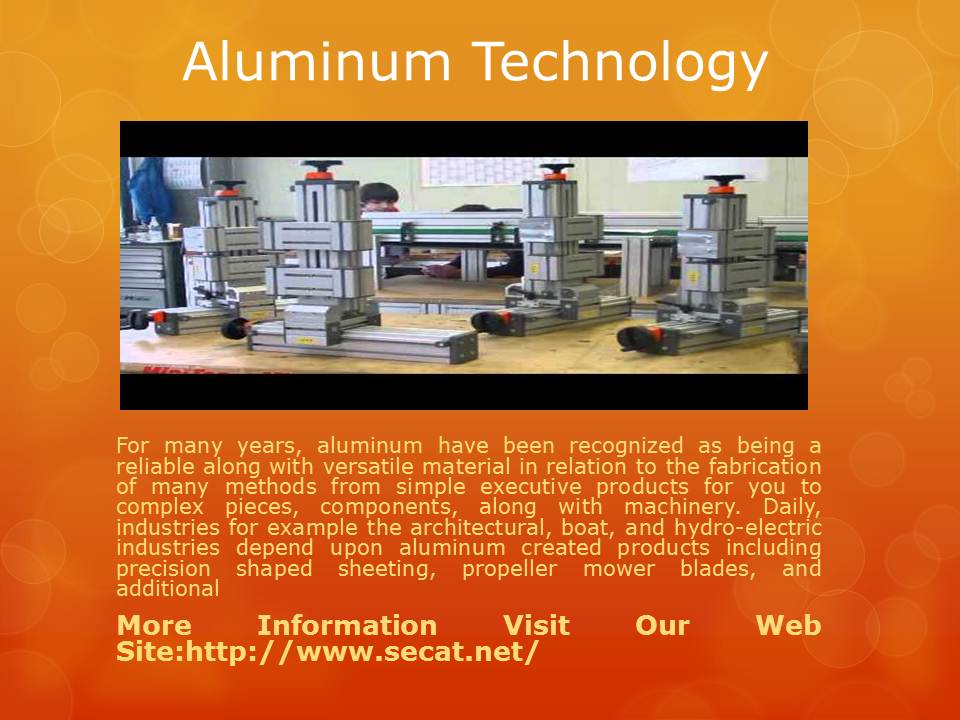 Aluminum Technology

For many years, aluminum have been recognized as being a reliable along with versatile material in relation to the fabrication of many methods from simple executive products for you to complex pieces, components, along with machinery. Daily, industries for example the architectural, boat, and hydro-electric industries depend upon aluminum created products including precision shaped sheeting, propeller mower blades, and additional

More Information Visit Our Web Site:http://www.secat.net/